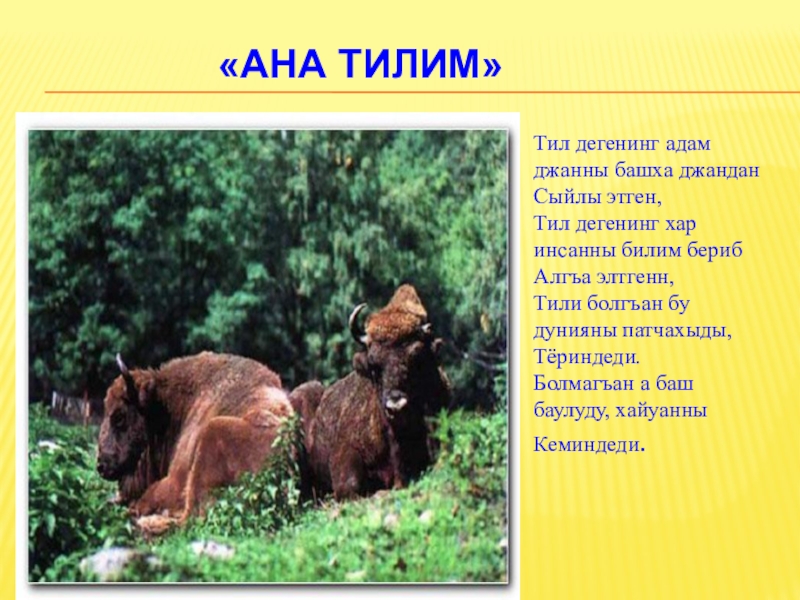 «АНА ТИЛИМ»

Тил дегенинг адам джанны башха джандан Сыйлы этген,
Тил дегенинг хар инсанны билим бериб Алгъа элтгенн,
Тили болгъан бу дунияны патчахыды, Тёриндеди.
Болмагъан а баш баулуду, хайуанны Кеминдеди.